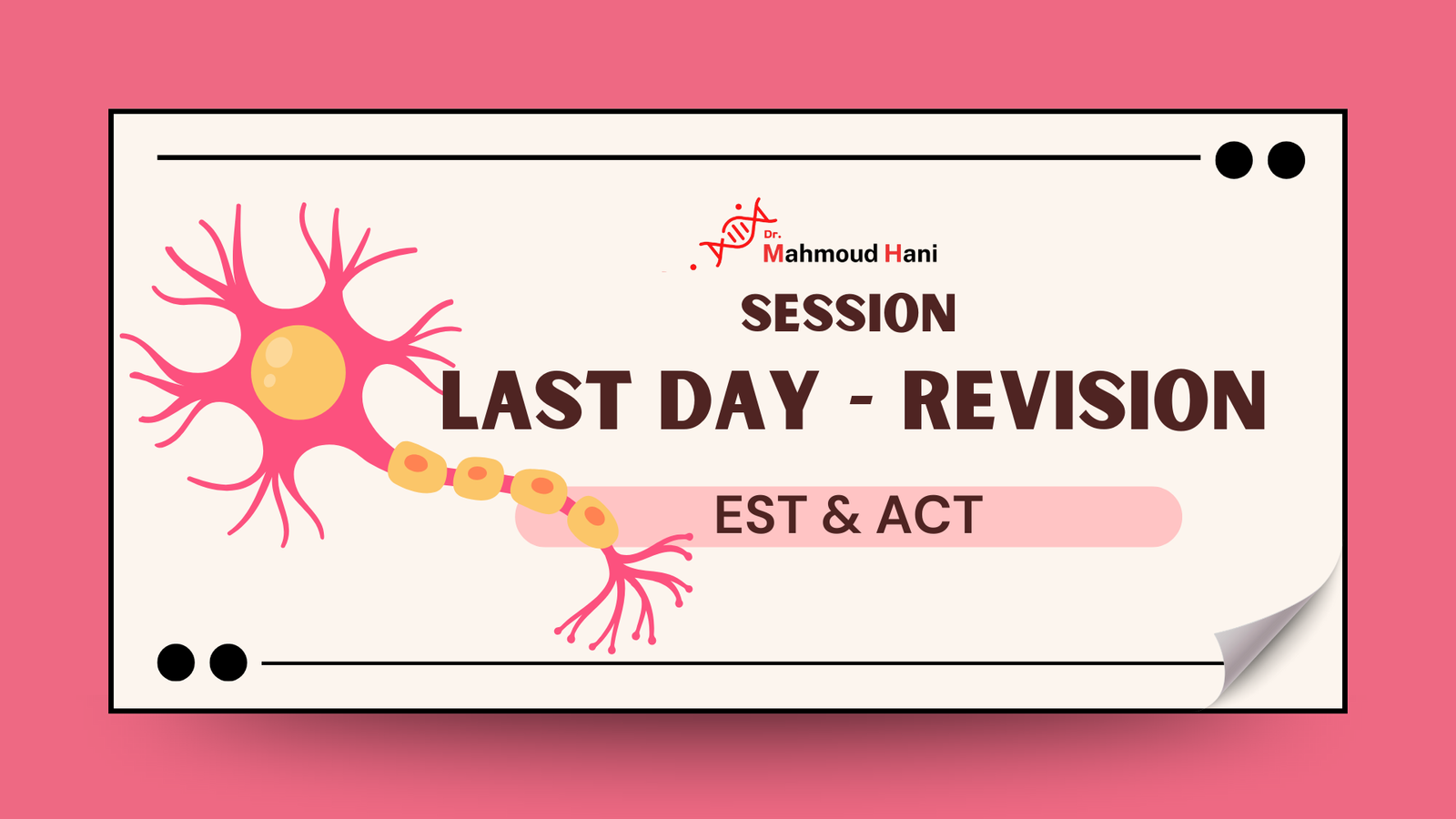 Dr.
Mahmoud Hani

SESSION

LAST DAY - REVISION

EST & ACT